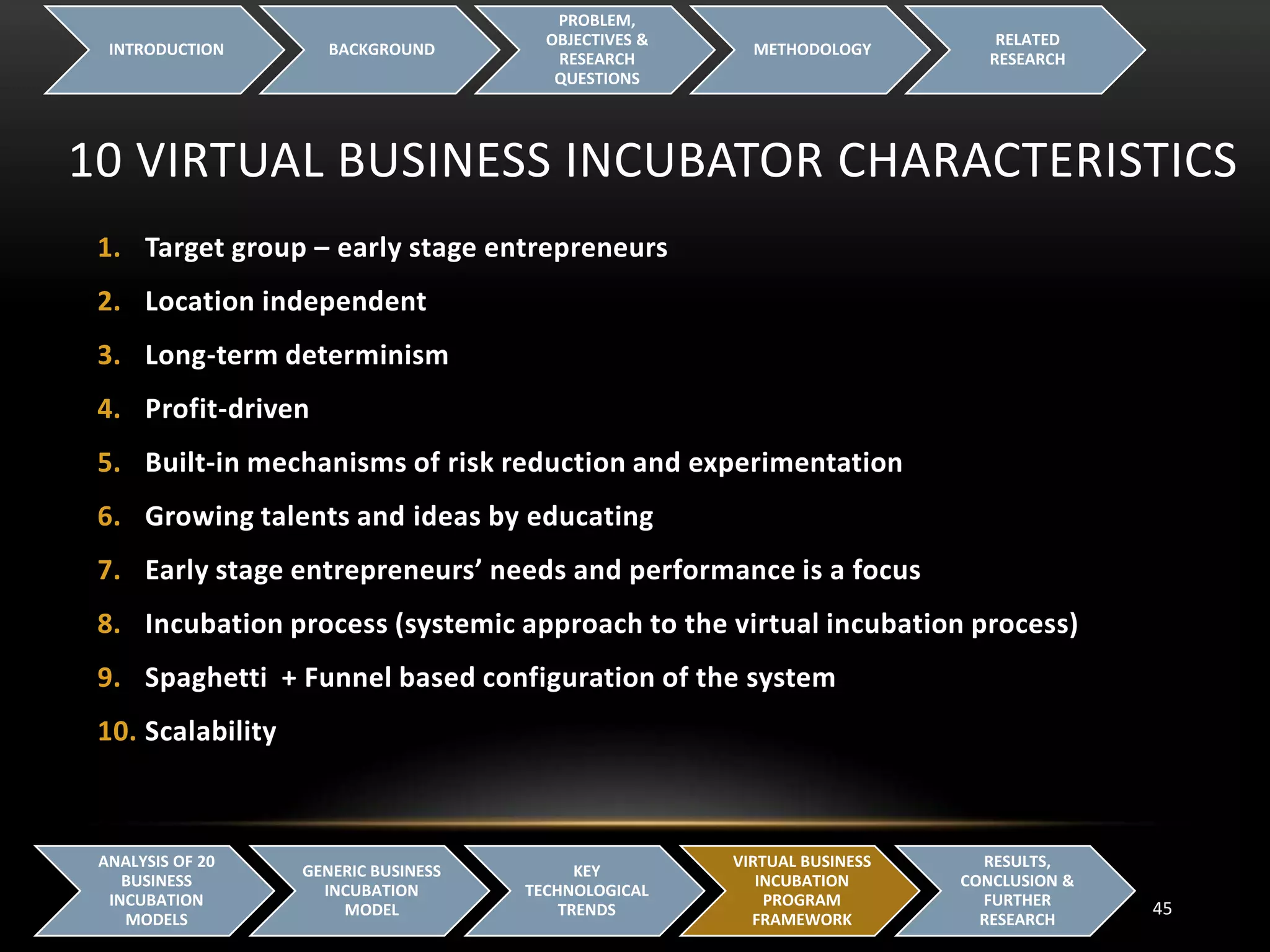 INTRODUCTION

BACKGROUND

PROBLEM, OBJECTIVES & RESEARCH QUESTIONS

METHODOLOGY

RELATED RESEARCH

10 VIRTUAL BUSINESS INCUBATOR CHARACTERISTICS

1. Target group – early stage entrepreneurs
2. Location independent
3. Long-term determinism
4. Profit-driven
5. Built-in mechanisms of risk reduction and experimentation
6. Growing talents and ideas by educating
7. Early stage entrepreneurs' needs and performance is a focus
8. Incubation process (systemic approach to the virtual incubation process)
9. Spaghetti + Funnel based configuration of the system
10. Scalability

ANALYSIS OF 20 BUSINESS INCUBATION MODELS

GENERIC BUSINESS INCUBATION MODEL

KEY TECHNOLOGICAL TRENDS

VIRTUAL BUSINESS INCUBATION PROGRAM FRAMEWORK

RESULTS, CONCLUSION & FURTHER RESEARCH

45